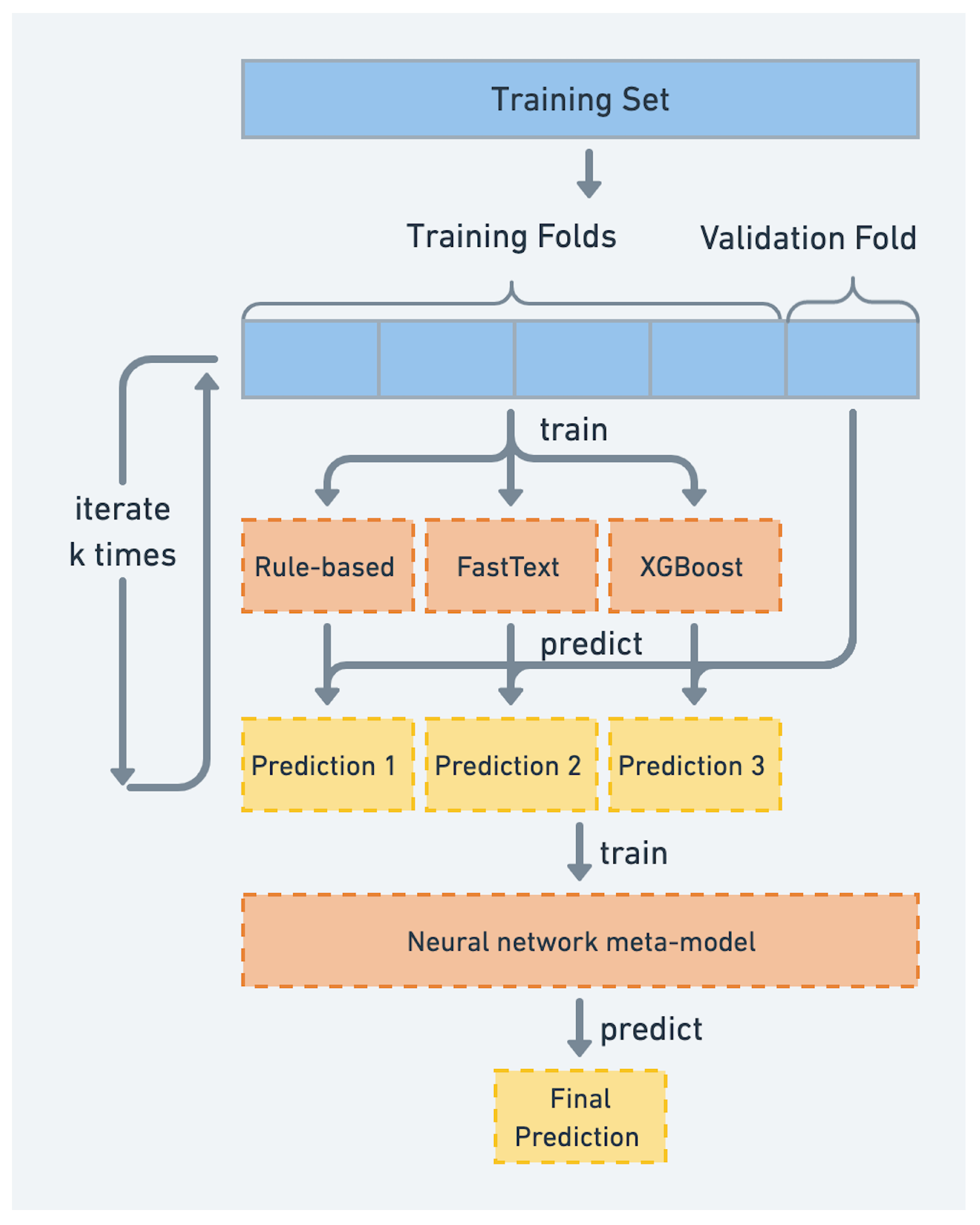 Training Set

Training Folds

Validation Fold

train

iterate
k times

Rule-based

FastText

XGBoost

predict

Prediction 1

Prediction 2

Prediction 3

train

Neural network meta-model

predict

Final
Prediction